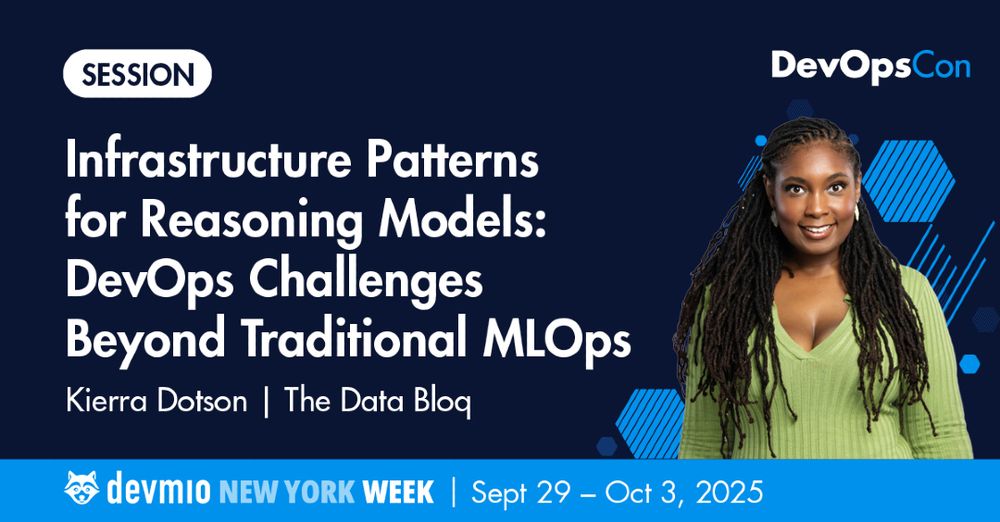 SESSION

DevOpsCon

Infrastructure Patterns for Reasoning Models: DevOps Challenges Beyond Traditional MLOps

Kierra Dotson | The Data Bloq

devmio NEW YORK WEEK | Sept 29 – Oct 3, 2025